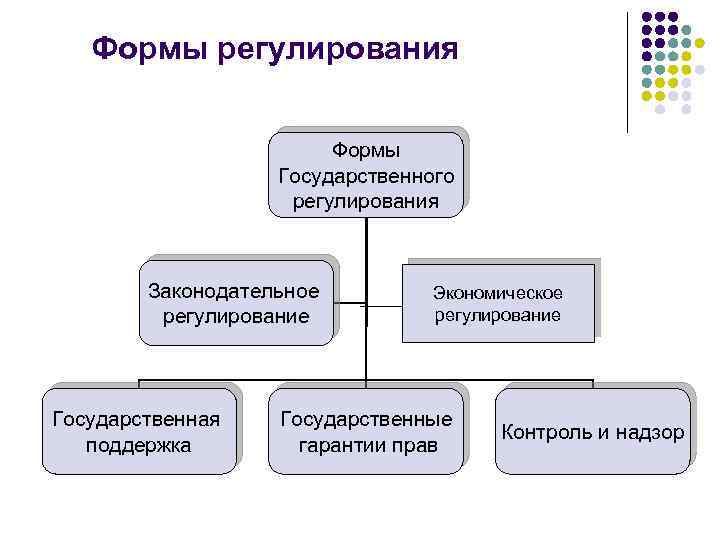 Формы регулирования

Формы Государственного регулирования

Законодательное регулирование

Экономическое регулирование

Государственная поддержка

Государственные гарантии прав

Контроль и надзор